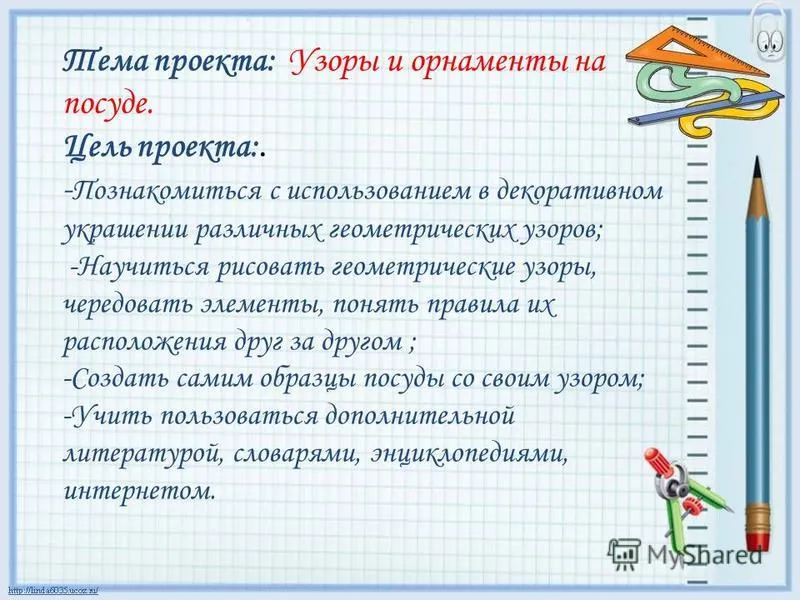 Тема проекта: Узоры и орнаменты на посуде.

Цель проекта:.

-Познакомиться с использованием в декоративном украшении различных геометрических узоров;

-Научиться рисовать геометрические узоры, чередовать элементы, понять правила их расположения друг за другом ;

-Создать самим образцы посуды со своим узором;

-Учить пользоваться дополнительной литературой, словарями, энциклопедиями, интернетом.

MyShared

http://linda6035.ucoz.ru/